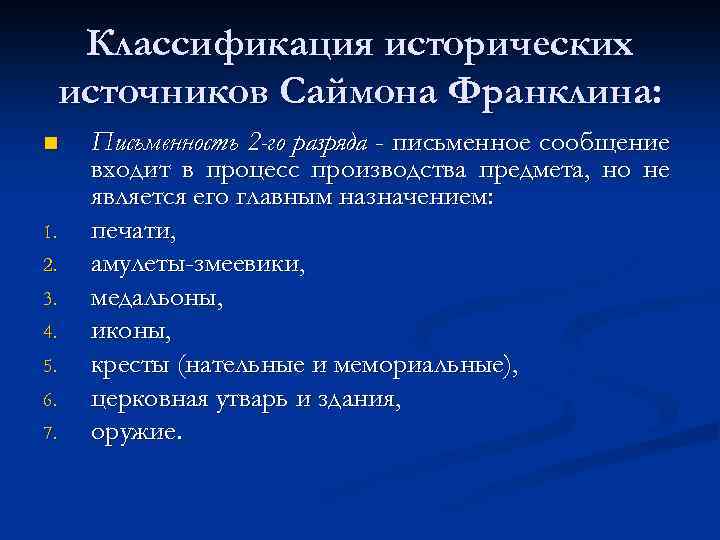 Классификация исторических источников Саймона Франклина:

Письменность 2-го разряда - письменное сообщение входит в процесс производства предмета, но не является его главным назначением:

1. печати,
2. амулеты-змеевики,
3. медальоны,
4. иконы,
5. кресты (нательные и мемориальные),
6. церковная утварь и здания,
7. оружие.